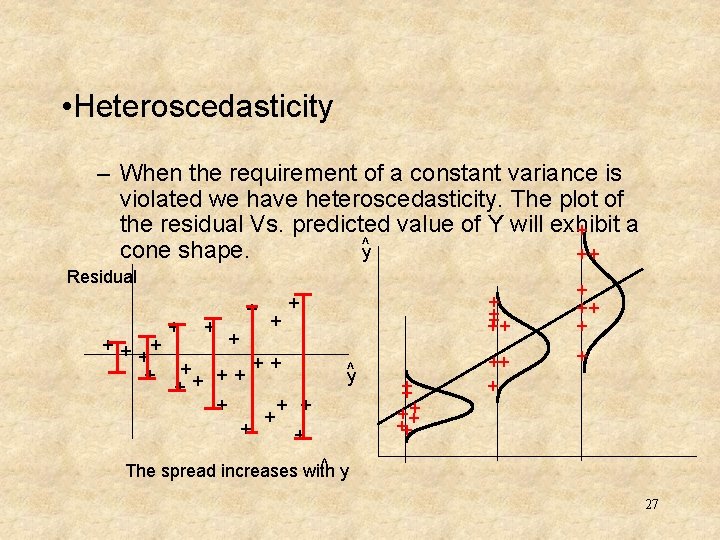 •Heteroscedasticity

– When the requirement of a constant variance is violated we have heteroscedasticity. The plot of the residual Vs. predicted value of Y will exhibit a cone shape.

Residual

$\hat{y}$

$\hat{y}$

The spread increases with $\hat{y}$

27